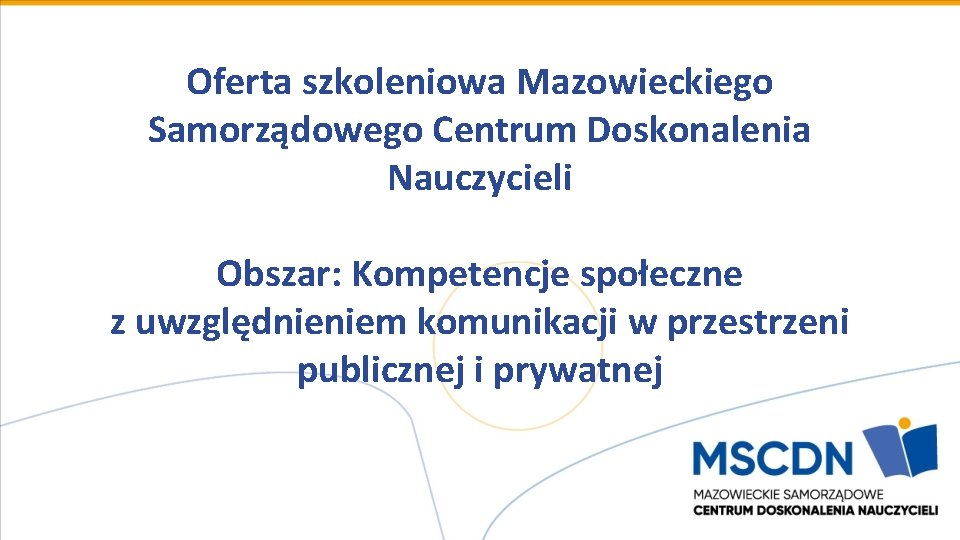 Oferta szkoleniowa Mazowieckiego Samorządowego Centrum Doskonalenia Nauczycieli

Obszar: Kompetencje społeczne z uwzględnieniem komunikacji w przestrzeni publicznej i prywatnej

MSCDN
MAZOWIECKIE SAMORZĄDOWE
CENTRUM DOSKONALENIA NAUCZYCIELI